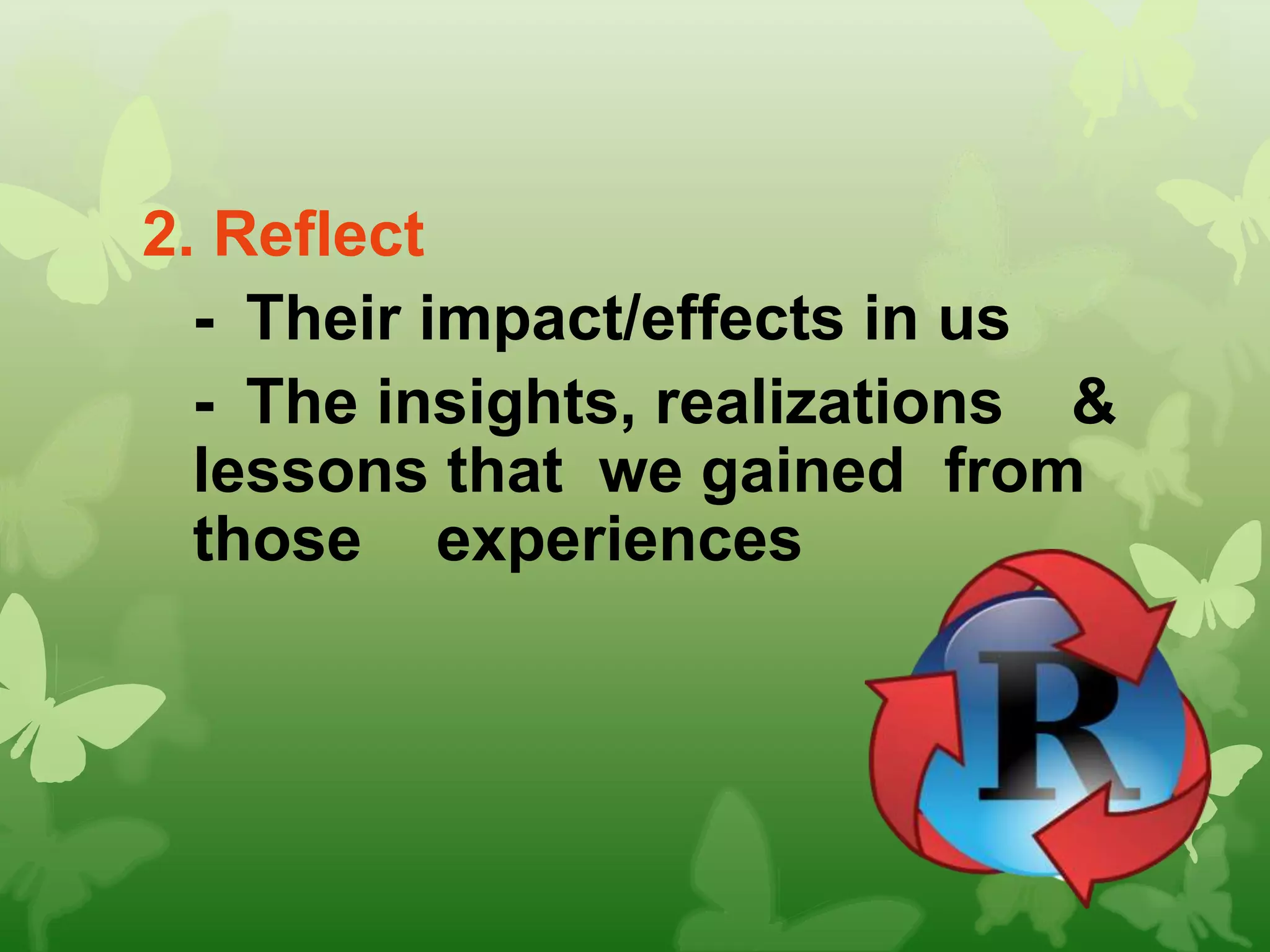 2. Reflect

- Their impact/effects in us

- The insights, realizations & lessons that we gained from those experiences

R